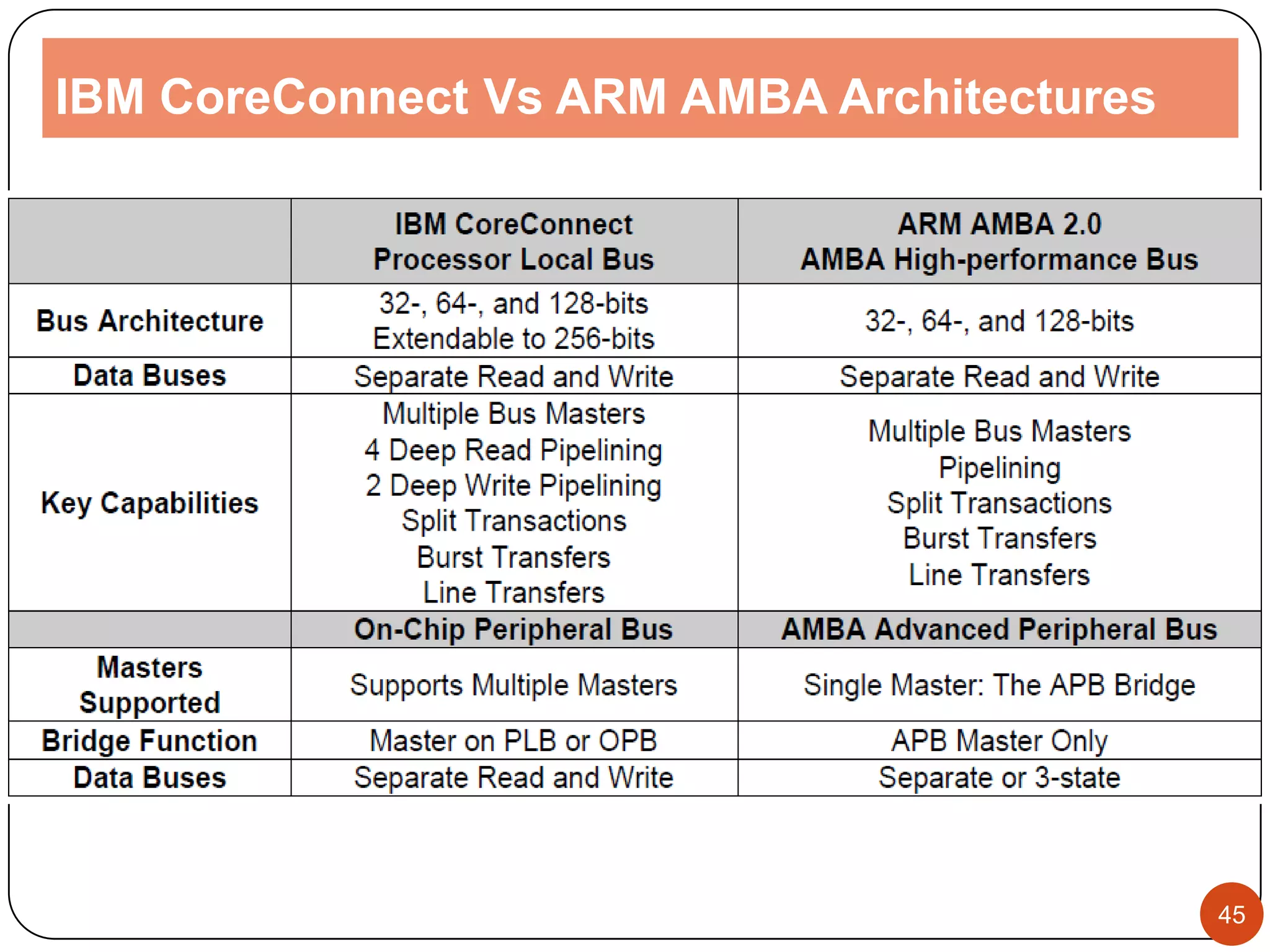 IBM CoreConnect Vs ARM AMBA Architectures

| | IBM CoreConnect Processor Local Bus | ARM AMBA 2.0 AMBA High-performance Bus |
|---|---|---|
| Bus Architecture | 32-, 64-, and 128-bits Extendable to 256-bits | 32-, 64-, and 128-bits |
| Data Buses | Separate Read and Write | Separate Read and Write |
| Key Capabilities | Multiple Bus Masters 4 Deep Read Pipelining 2 Deep Write Pipelining Split Transactions Burst Transfers Line Transfers | Multiple Bus Masters Pipelining Split Transactions Burst Transfers Line Transfers |
| | On-Chip Peripheral Bus | AMBA Advanced Peripheral Bus |
| Masters Supported | Supports Multiple Masters | Single Master: The APB Bridge |
| Bridge Function | Master on PLB or OPB | APB Master Only |
| Data Buses | Separate Read and Write | Separate or 3-state |

45